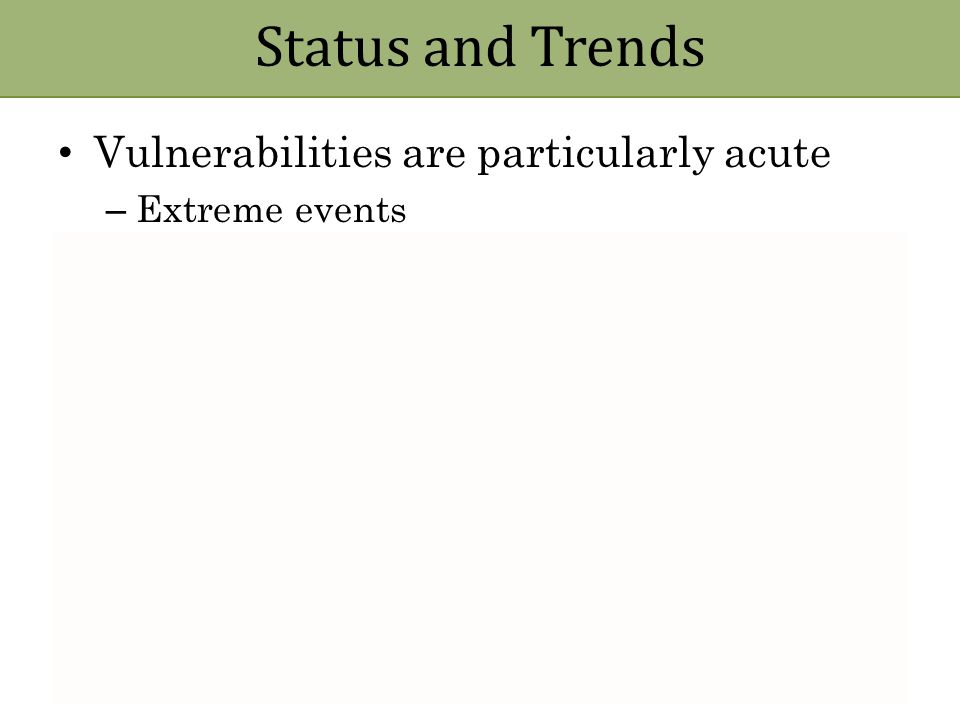 Status and Trends

• Vulnerabilities are particularly acute
– Extreme events